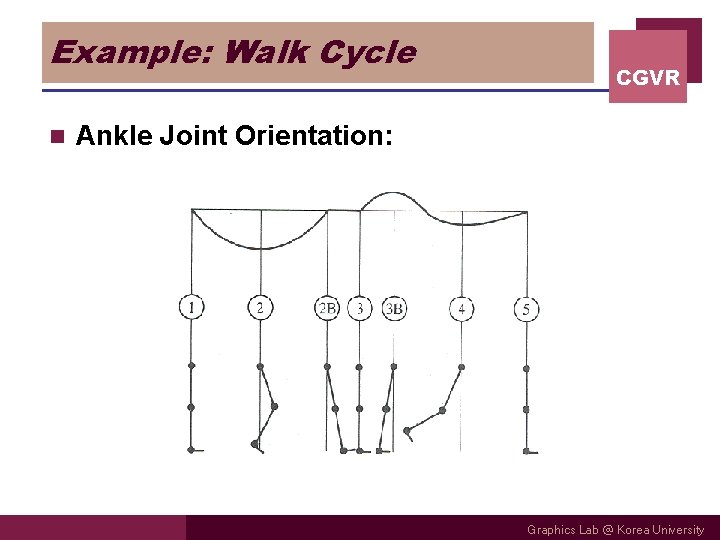 Example: Walk Cycle

CGVR

Ankle Joint Orientation:

1 2 2B 3 3B 4 5

Graphics Lab @ Korea University